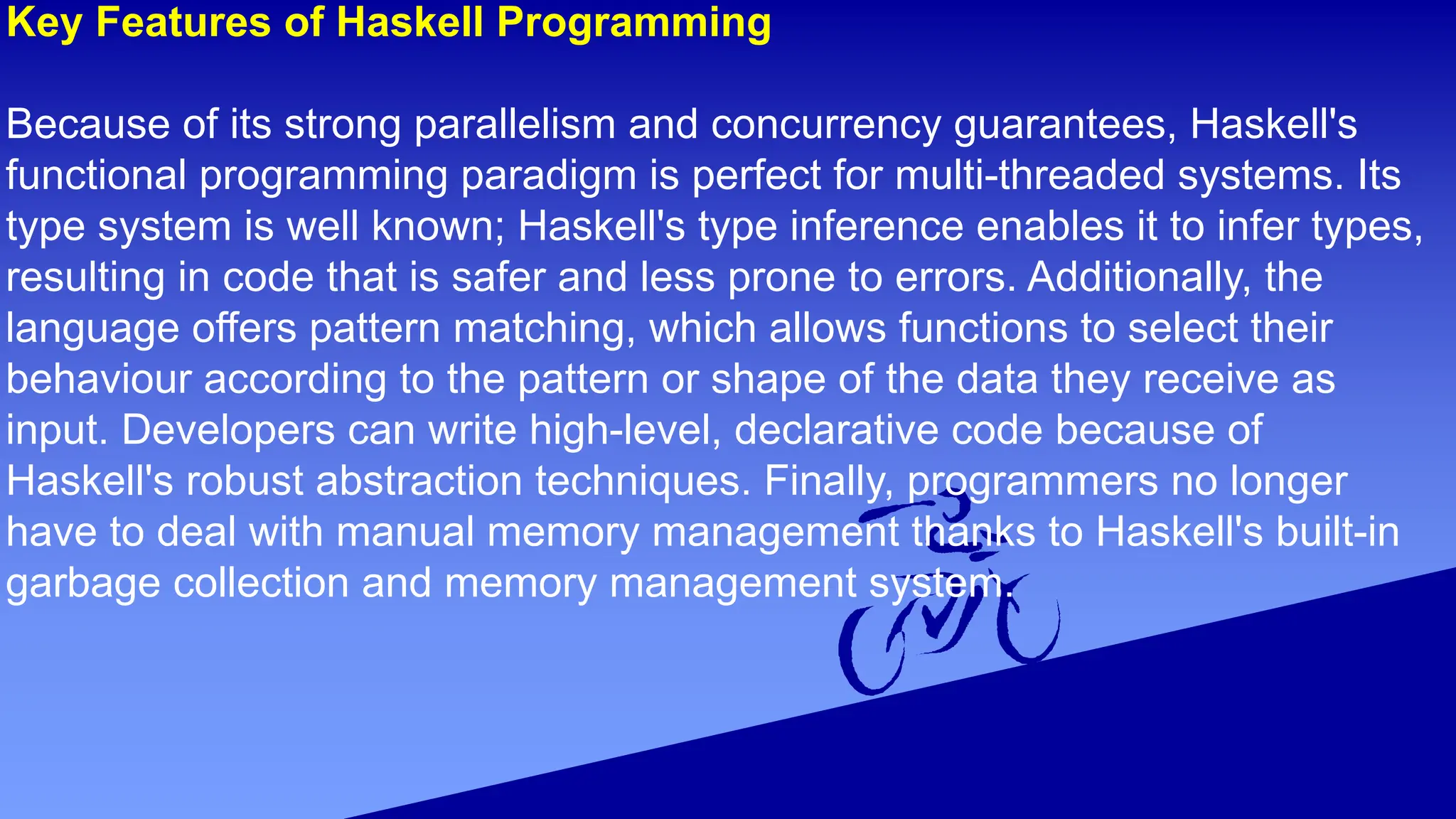 Key Features of Haskell Programming

Because of its strong parallelism and concurrency guarantees, Haskell's functional programming paradigm is perfect for multi-threaded systems. Its type system is well known; Haskell's type inference enables it to infer types, resulting in code that is safer and less prone to errors. Additionally, the language offers pattern matching, which allows functions to select their behaviour according to the pattern or shape of the data they receive as input. Developers can write high-level, declarative code because of Haskell's robust abstraction techniques. Finally, programmers no longer have to deal with manual memory management thanks to Haskell's built-in garbage collection and memory management system.